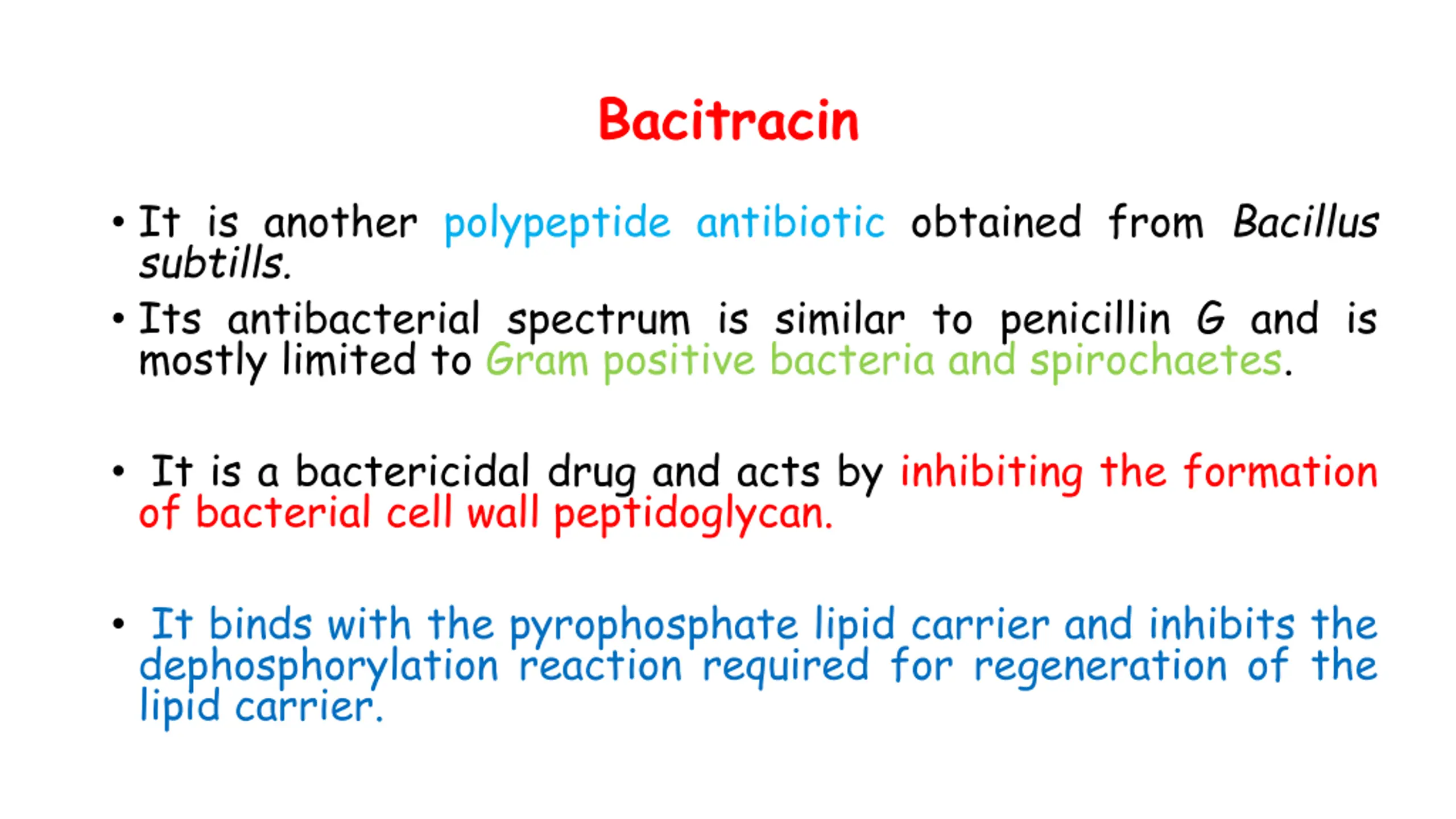 Bacitracin

• It is another polypeptide antibiotic obtained from Bacillus subtills.

• Its antibacterial spectrum is similar to penicillin G and is mostly limited to Gram positive bacteria and spirochaetes.

• It is a bactericidal drug and acts by inhibiting the formation of bacterial cell wall peptidoglycan.

• It binds with the pyrophosphate lipid carrier and inhibits the dephosphorylation reaction required for regeneration of the lipid carrier.